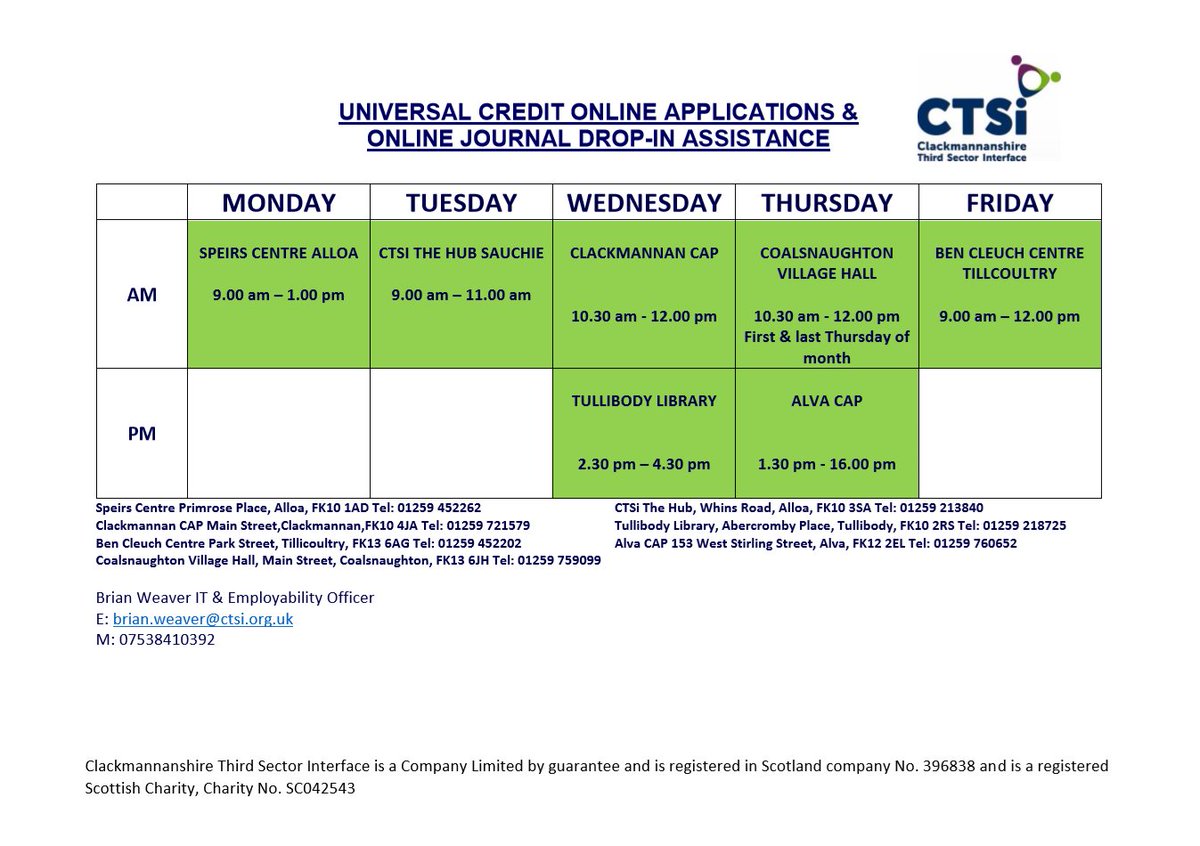 UNIVERSAL CREDIT ONLINE APPLICATIONS & ONLINE JOURNAL DROP-IN ASSISTANCE

CTSi
Clackmannanshire Third Sector Interface

| | MONDAY | TUESDAY | WEDNESDAY | THURSDAY | FRIDAY |
|---|---|---|---|---|---|
| AM | SPEIRS CENTRE ALLOA 9.00 am – 1.00 pm | CTSI THE HUB SAUCHIE 9.00 am – 11.00 am | CLACKMANNAN CAP 10.30 am - 12.00 pm | COALSNAUGHTON VILLAGE HALL 10.30 am - 12.00 pm First & last Thursday of month | BEN CLEUCH CENTRE TILLCOULTRY 9.00 am – 12.00 pm |
| PM | | | TULLIBODY LIBRARY 2.30 pm – 4.30 pm | ALVA CAP 1.30 pm - 16.00 pm | |

Speirs Centre Primrose Place, Alloa, FK10 1AD Tel: 01259 452262
Clackmannan CAP Main Street,Clackmannan,FK10 4JA Tel: 01259 721579
Ben Cleuch Centre Park Street, Tillicoultry, FK13 6AG Tel: 01259 452202
Coalsnaughton Village Hall, Main Street, Coalsnaughton, FK13 6JH Tel: 01259 759099

CTSi The Hub, Whins Road, Alloa, FK10 3SA Tel: 01259 213840
Tullibody Library, Abercromby Place, Tullibody, FK10 2RS Tel: 01259 218725
Alva CAP 153 West Stirling Street, Alva, FK12 2EL Tel: 01259 760652

Brian Weaver IT & Employability Officer
E: brian.weaver@ctsi.org.uk
M: 07538410392

Clackmannanshire Third Sector Interface is a Company Limited by guarantee and is registered in Scotland company No. 396838 and is a registered Scottish Charity, Charity No. SC042543